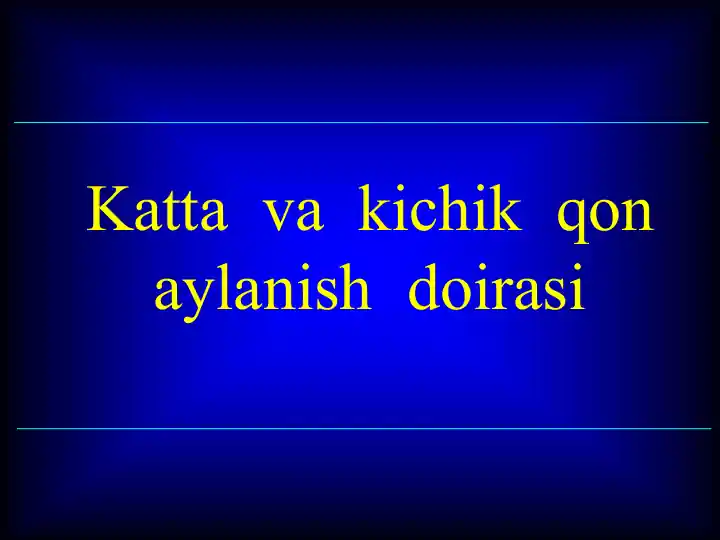 Katta va kichik qon aylanish doirasi